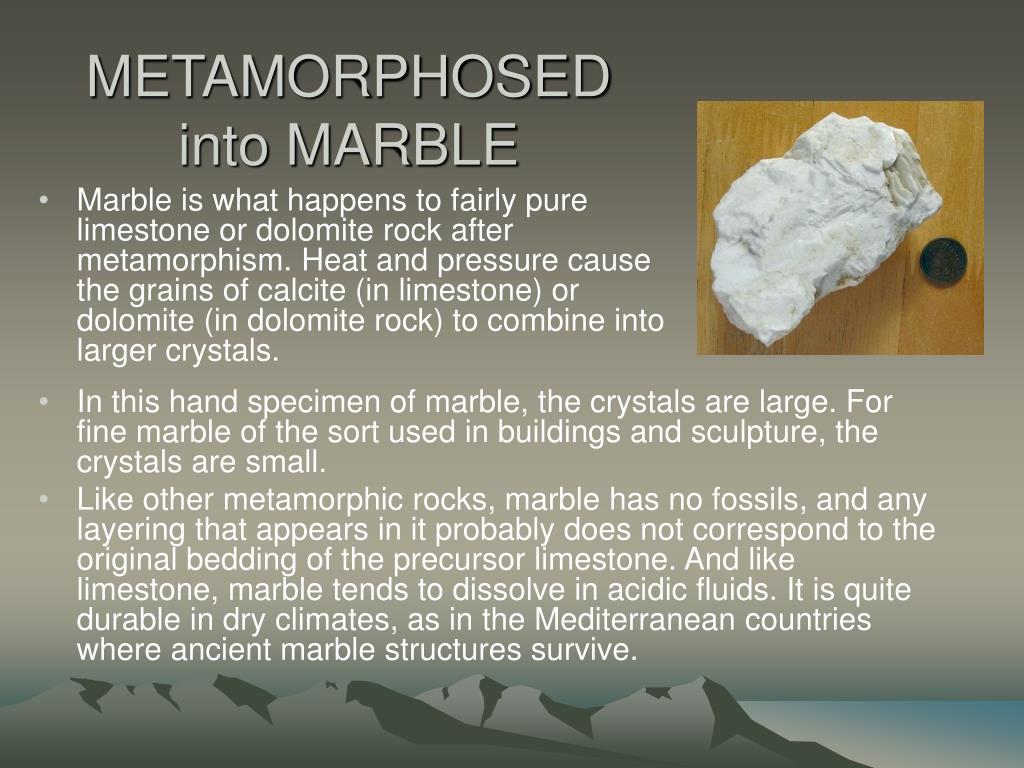 METAMORPHOSED into MARBLE

• Marble is what happens to fairly pure limestone or dolomite rock after metamorphism. Heat and pressure cause the grains of calcite (in limestone) or dolomite (in dolomite rock) to combine into larger crystals.

• In this hand specimen of marble, the crystals are large. For fine marble of the sort used in buildings and sculpture, the crystals are small.

• Like other metamorphic rocks, marble has no fossils, and any layering that appears in it probably does not correspond to the original bedding of the precursor limestone. And like limestone, marble tends to dissolve in acidic fluids. It is quite durable in dry climates, as in the Mediterranean countries where ancient marble structures survive.